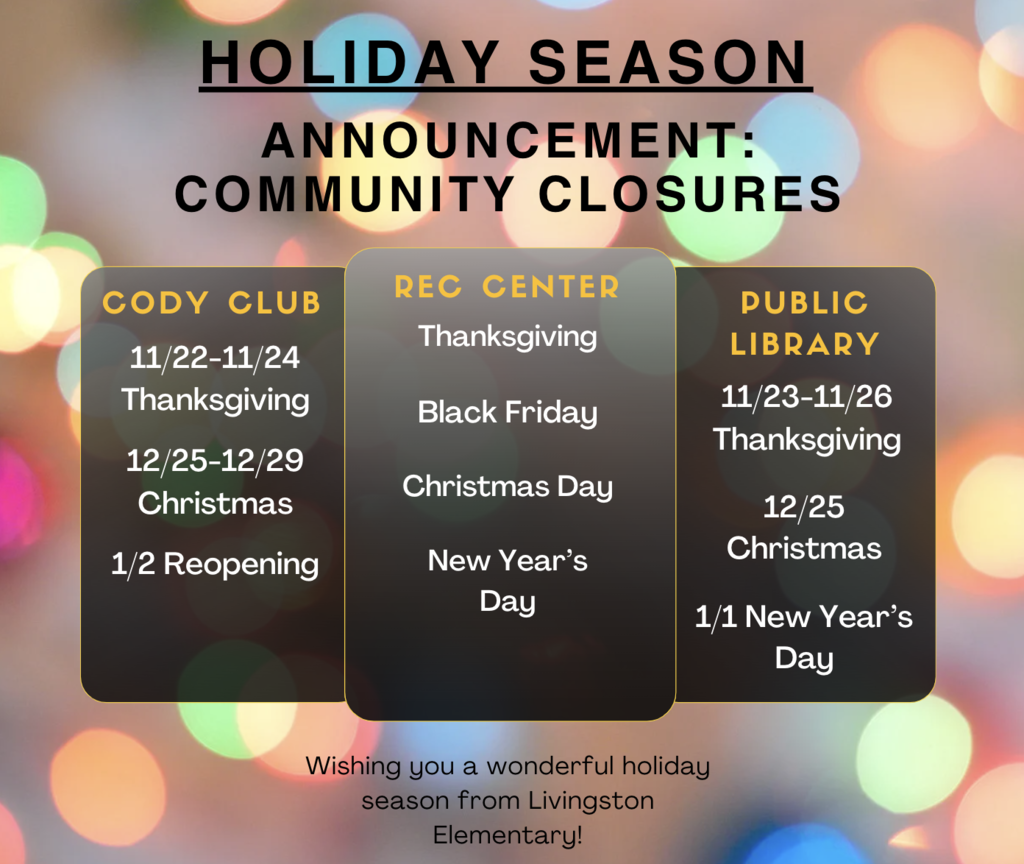 HOLIDAY SEASON

ANNOUNCEMENT: COMMUNITY CLOSURES

CODY CLUB

11/22-11/24 Thanksgiving

12/25-12/29 Christmas

1/2 Reopening

REC CENTER

Thanksgiving

Black Friday

Christmas Day

New Year's Day

PUBLIC LIBRARY

11/23-11/26 Thanksgiving

12/25 Christmas

1/1 New Year's Day

Wishing you a wonderful holiday season from Livingston Elementary!